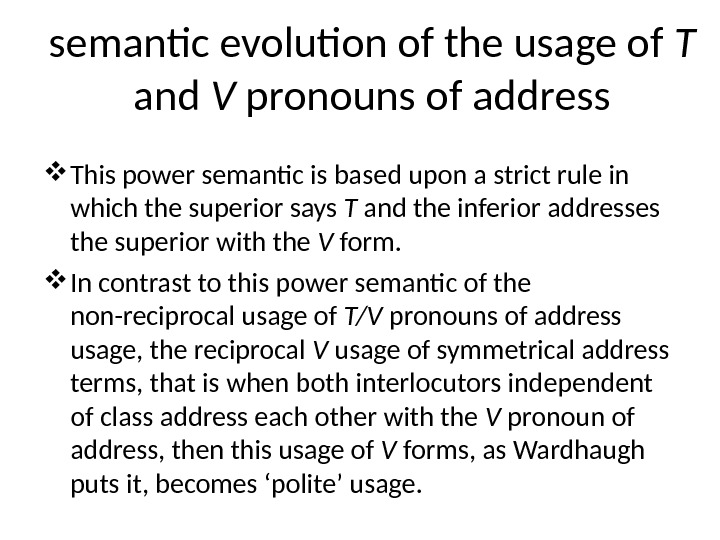 semantic evolution of the usage of T and V pronouns of address

❖ This power semantic is based upon a strict rule in which the superior says T and the inferior addresses the superior with the V form.

❖ In contrast to this power semantic of the non-reciprocal usage of T/V pronouns of address usage, the reciprocal V usage of symmetrical address terms, that is when both interlocutors independent of class address each other with the V pronoun of address, then this usage of V forms, as Wardhaugh puts it, becomes ‘polite’ usage.